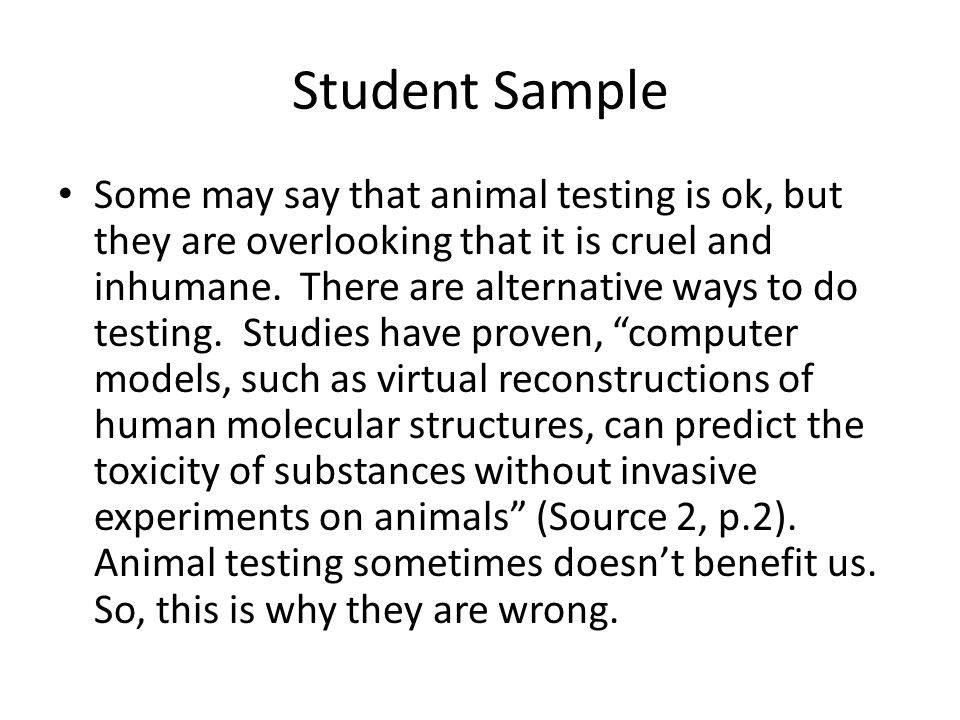 Student Sample

• Some may say that animal testing is ok, but they are overlooking that it is cruel and inhumane. There are alternative ways to do testing. Studies have proven, “computer models, such as virtual reconstructions of human molecular structures, can predict the toxicity of substances without invasive experiments on animals” (Source 2, p.2). Animal testing sometimes doesn’t benefit us. So, this is why they are wrong.